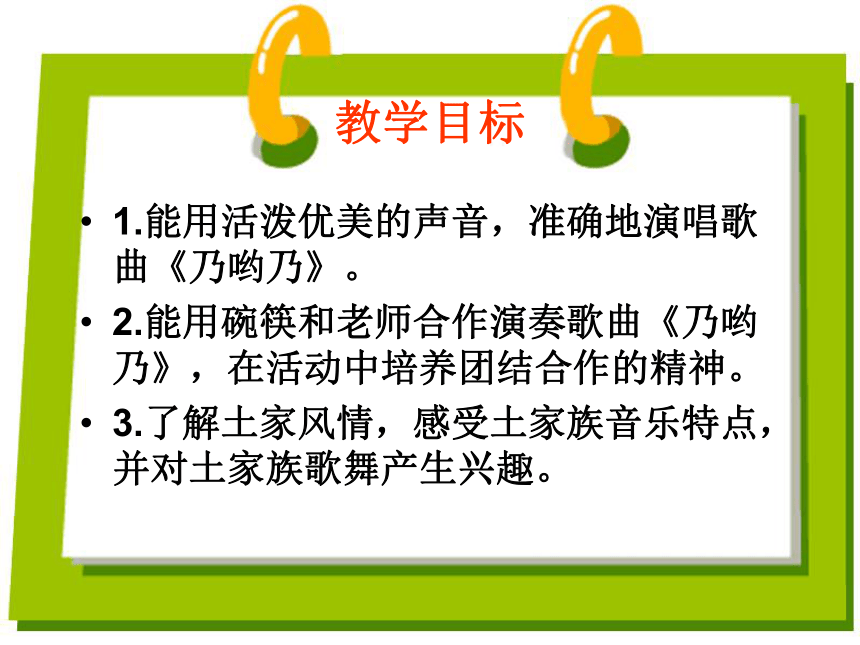 教学目标

• 1.能用活泼优美的声音，准确地演唱歌曲《乃哟乃》。

• 2.能用碗筷和老师合作演奏歌曲《乃哟乃》，在活动中培养团结合作的精神。

• 3.了解土家风情，感受土家族音乐特点，并对土家族歌舞产生兴趣。